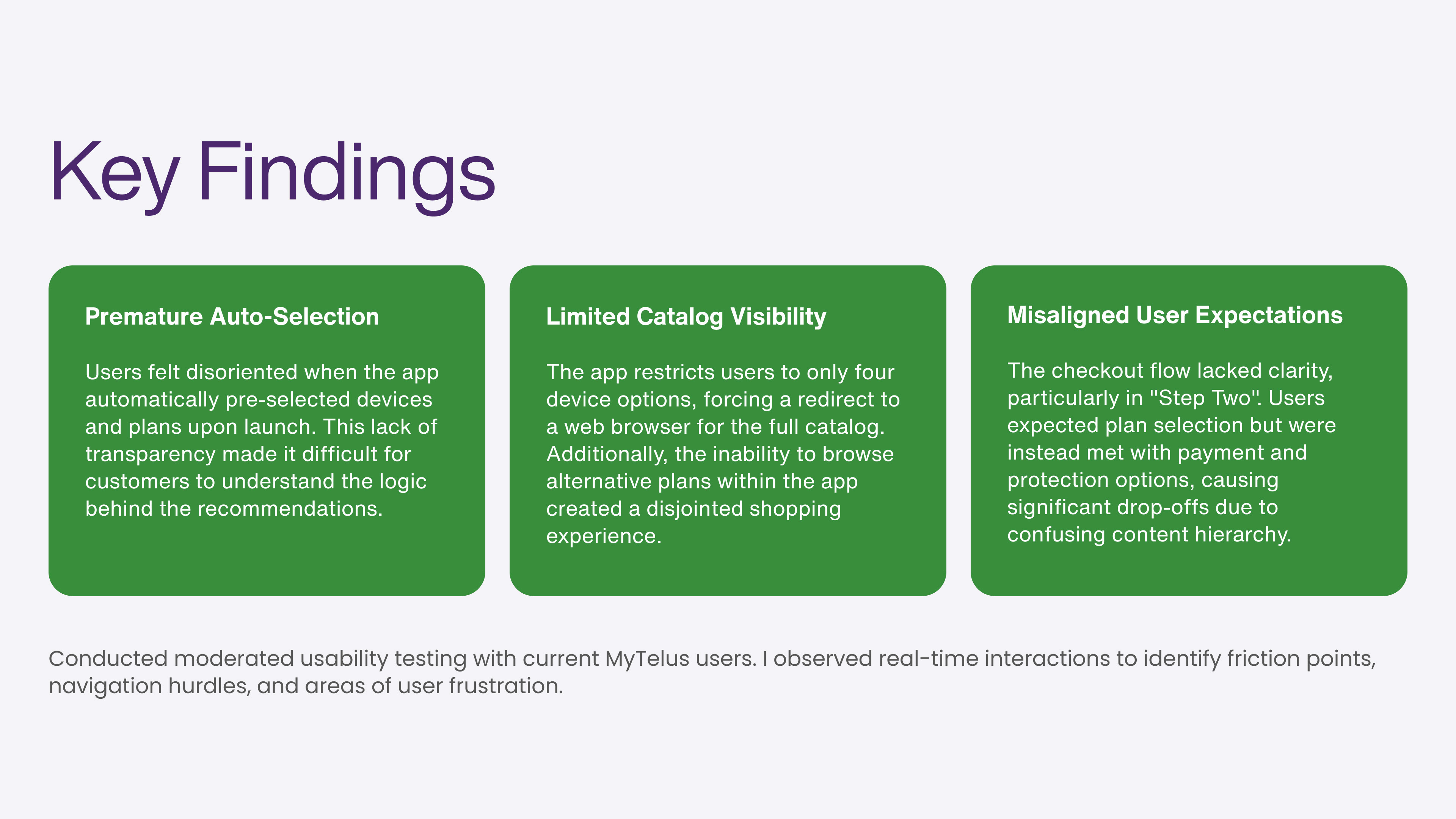 Key Findings

Premature Auto-Selection

Users felt disoriented when the app automatically pre-selected devices and plans upon launch. This lack of transparency made it difficult for customers to understand the logic behind the recommendations.

Limited Catalog Visibility

The app restricts users to only four device options, forcing a redirect to a web browser for the full catalog. Additionally, the inability to browse alternative plans within the app created a disjointed shopping experience.

Misaligned User Expectations

The checkout flow lacked clarity, particularly in "Step Two". Users expected plan selection but were instead met with payment and protection options, causing significant drop-offs due to confusing content hierarchy.

Conducted moderated usability testing with current MyTelus users. I observed real-time interactions to identify friction points, navigation hurdles, and areas of user frustration.